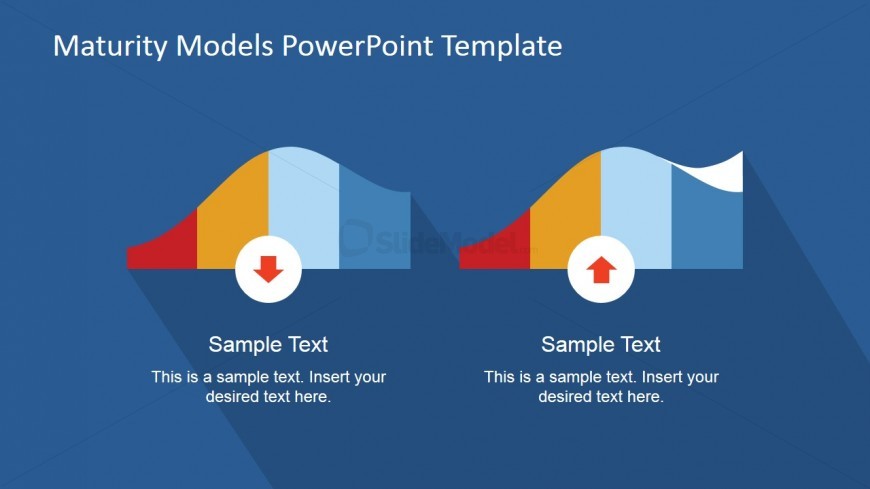 Maturity Models PowerPoint Template

SlideModel

Sample Text

This is a sample text. Insert your desired text here.

Sample Text

This is a sample text. Insert your desired text here.